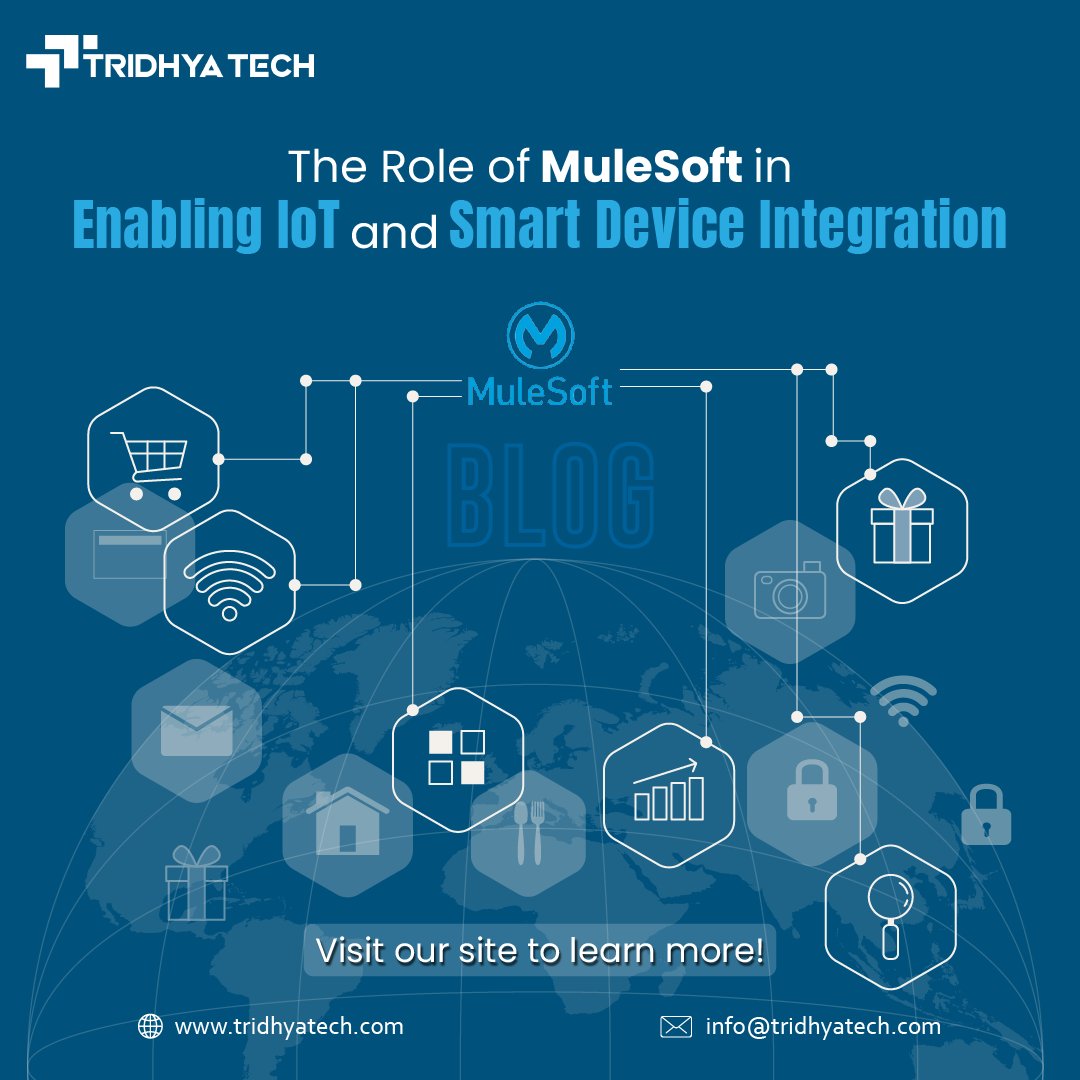 TRIDHYA TECH

The Role of MuleSoft in
Enabling IoT and Smart Device Integration

MuleSoft

BLOG

Visit our site to learn more!

www.tridhyatech.com

info@tridhyatech.com